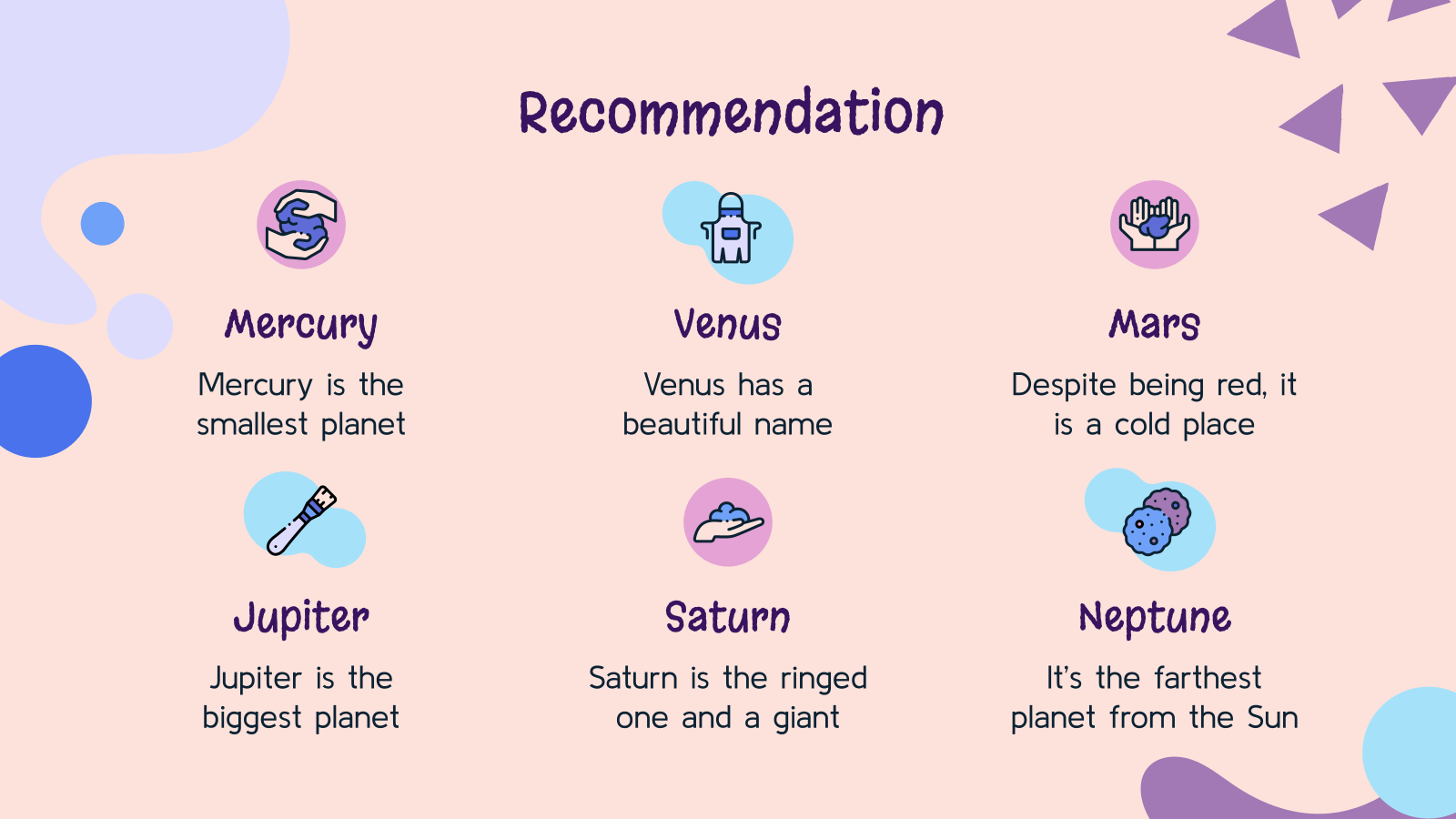 Recommendation

Mercury

Mercury is the smallest planet

Venus

Venus has a beautiful name

Mars

Despite being red, it is a cold place

Jupiter

Jupiter is the biggest planet

Saturn

Saturn is the ringed one and a giant

Neptune

It's the farthest planet from the Sun